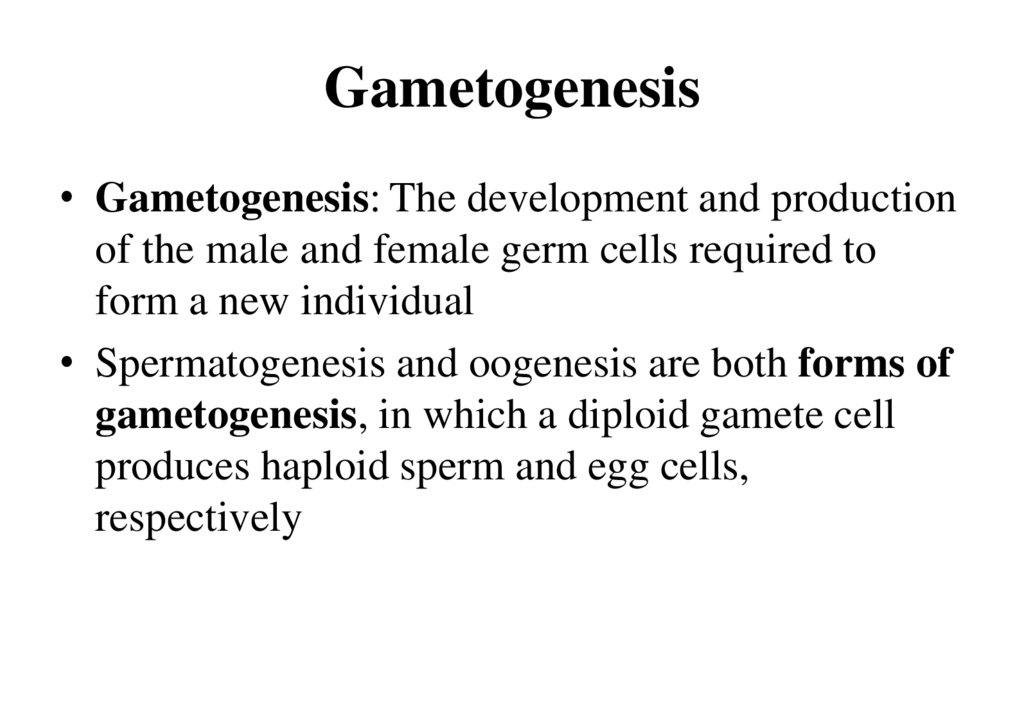 Gametogenesis

• Gametogenesis: The development and production of the male and female germ cells required to form a new individual

• Spermatogenesis and oogenesis are both forms of gametogenesis, in which a diploid gamete cell produces haploid sperm and egg cells, respectively